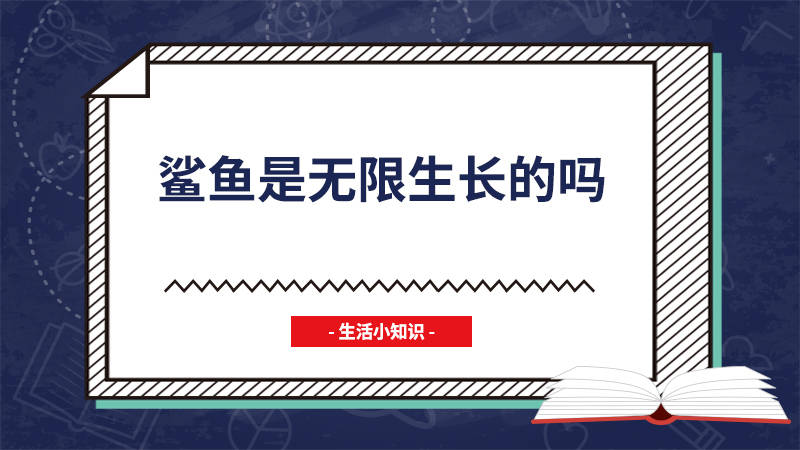 鲨鱼是无限生长的吗

- 生活小知识 -